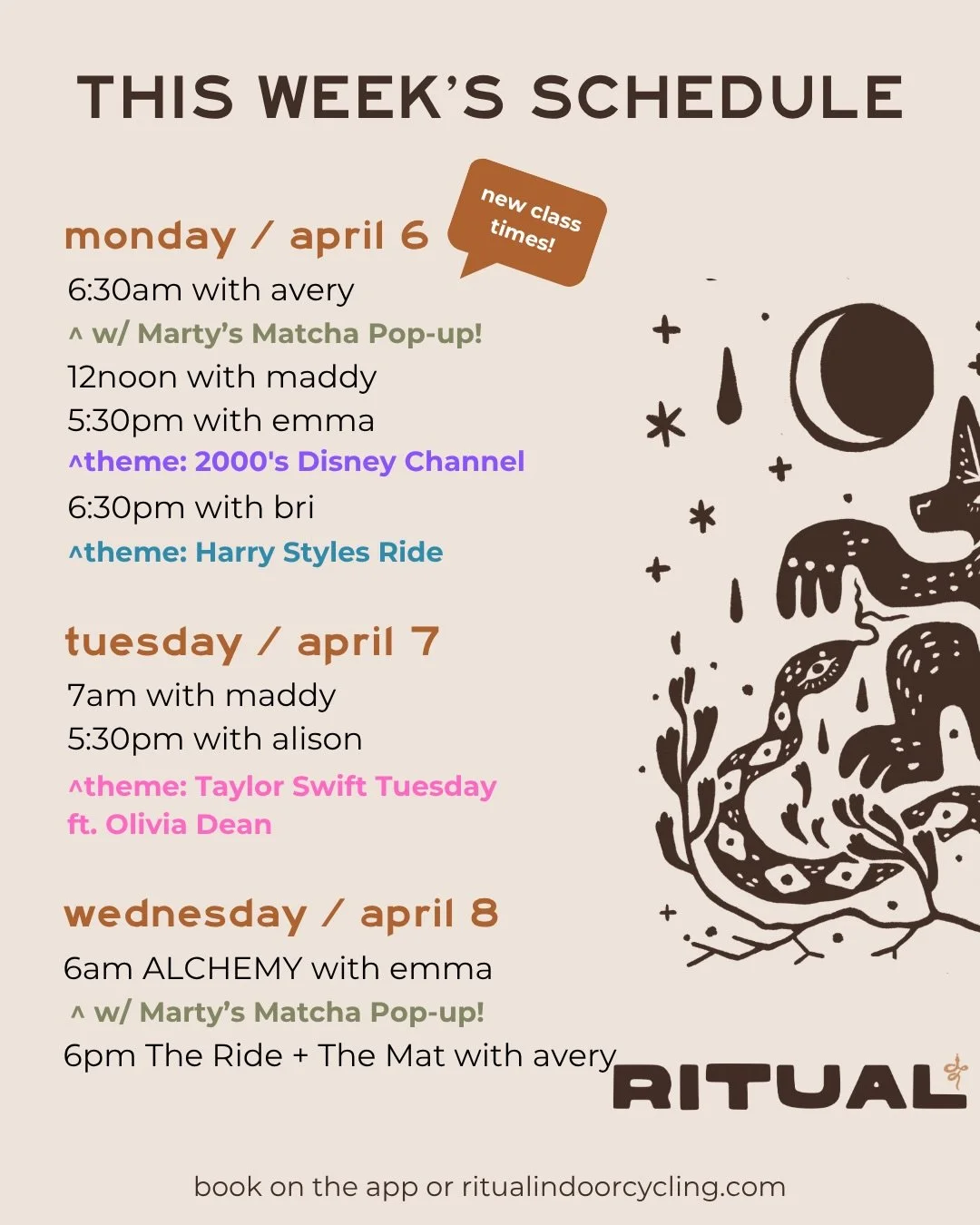 THIS WEEK'S SCHEDULE

new class times!

monday / april 6
6:30am with avery
^ w/ Marty's Matcha Pop-up!
12noon with maddy
5:30pm with emma
^theme: 2000's Disney Channel
6:30pm with bri
^theme: Harry Styles Ride

tuesday / april 7
7am with maddy
5:30pm with alison
^theme: Taylor Swift Tuesday ft. Olivia Dean

wednesday / april 8
6am ALCHEMY with emma
^ w/ Marty's Matcha Pop-up!
6pm The Ride + The Mat with avery

RITUAL

book on the app or ritualindoorcycling.com